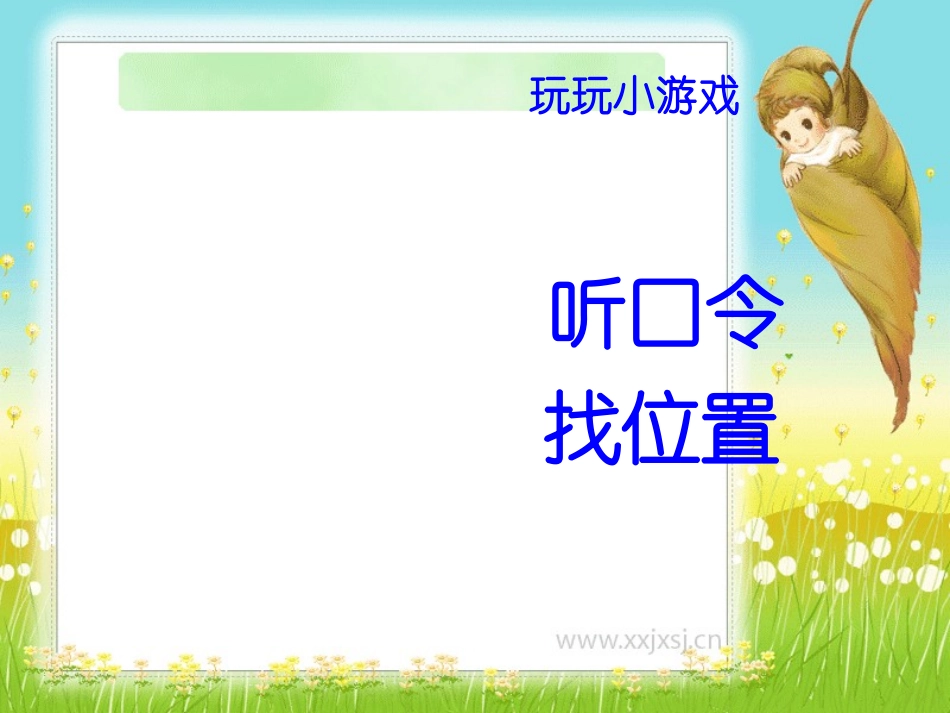 玩玩小游戏

听口令
找位置

www.xxjxsj.cn